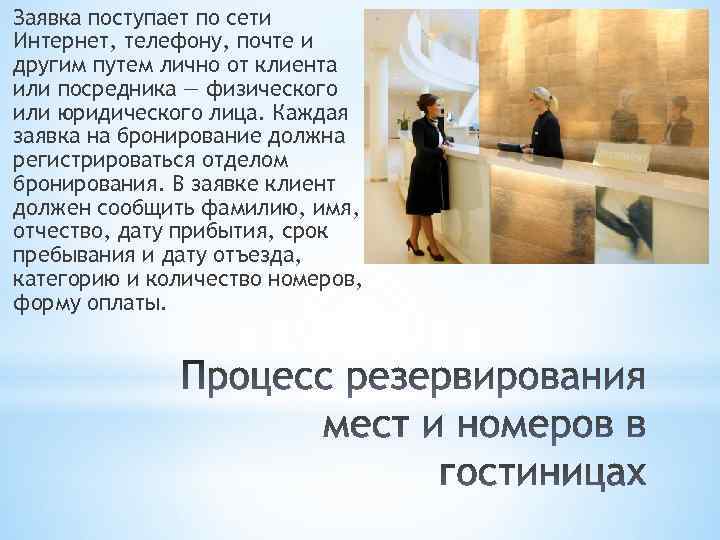 Заявка поступает по сети Интернет, телефону, почте и другим путем лично от клиента или посредника — физического или юридического лица. Каждая заявка на бронирование должна регистрироваться отделом бронирования. В заявке клиент должен сообщить фамилию, имя, отчество, дату прибытия, срок пребывания и дату отъезда, категорию и количество номеров, форму оплаты.

Процесс резервирования мест и номеров в гостиницах